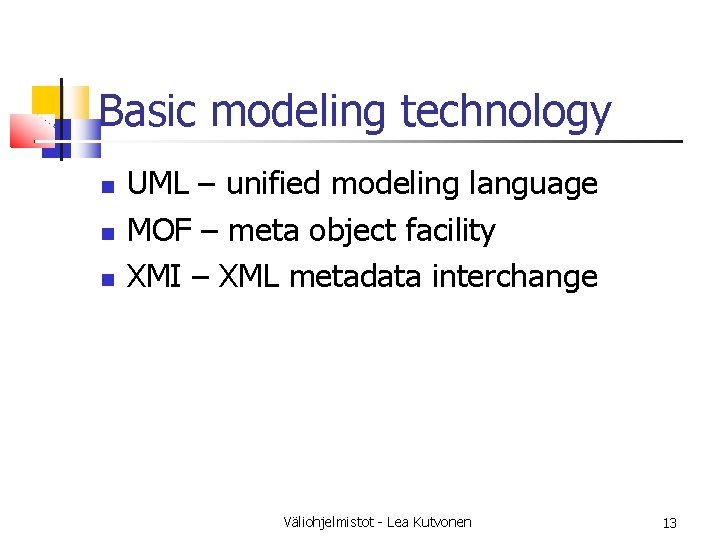 Basic modeling technology

- UML – unified modeling language
- MOF – meta object facility
- XMI – XML metadata interchange

Väliohjelmistot - Lea Kutvonen

13